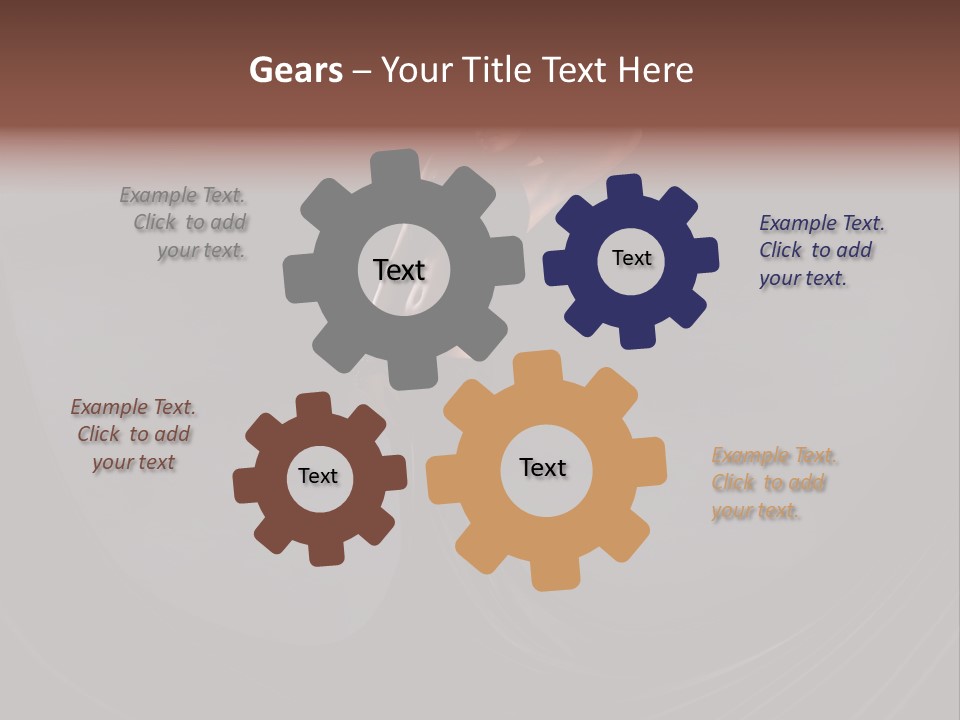 Gears – Your Title Text Here

Example Text. Click to add your text.

Text

Text

Example Text. Click to add your text.

Example Text. Click to add your text

Text

Text

Example Text. Click to add your text.